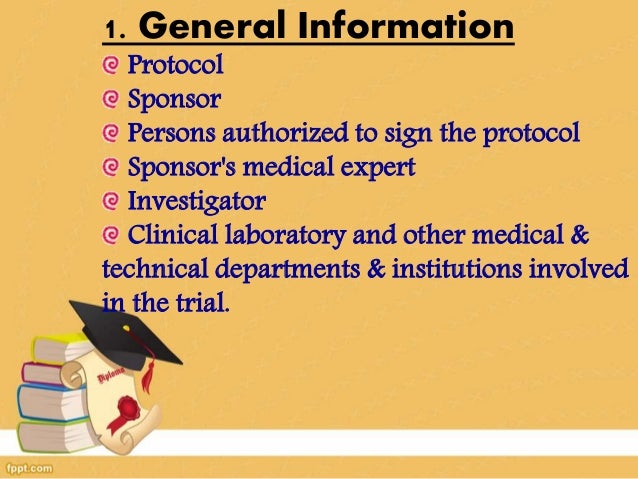 1. General Information

Protocol
Sponsor
Persons authorized to sign the protocol
Sponsor's medical expert
Investigator
Clinical laboratory and other medical & technical departments & institutions involved in the trial.

Diploma

fppt.com